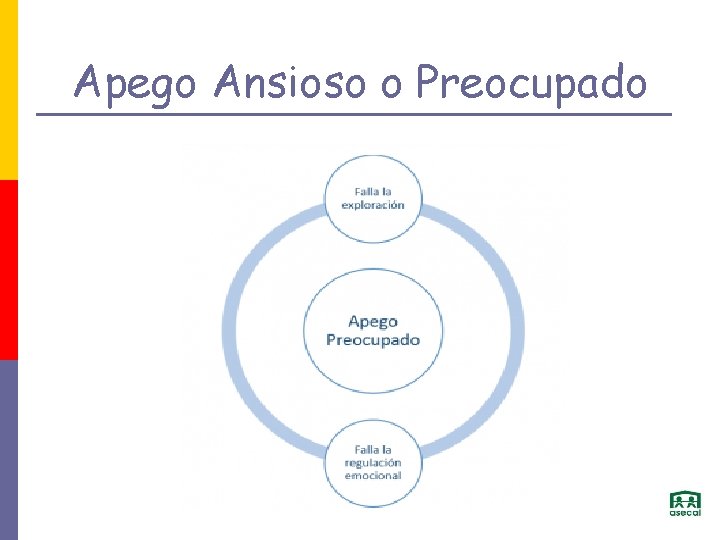 Apego Ansioso o Preocupado

Falla la exploración

Apego Preocupado

Falla la regulación emocional

asecal